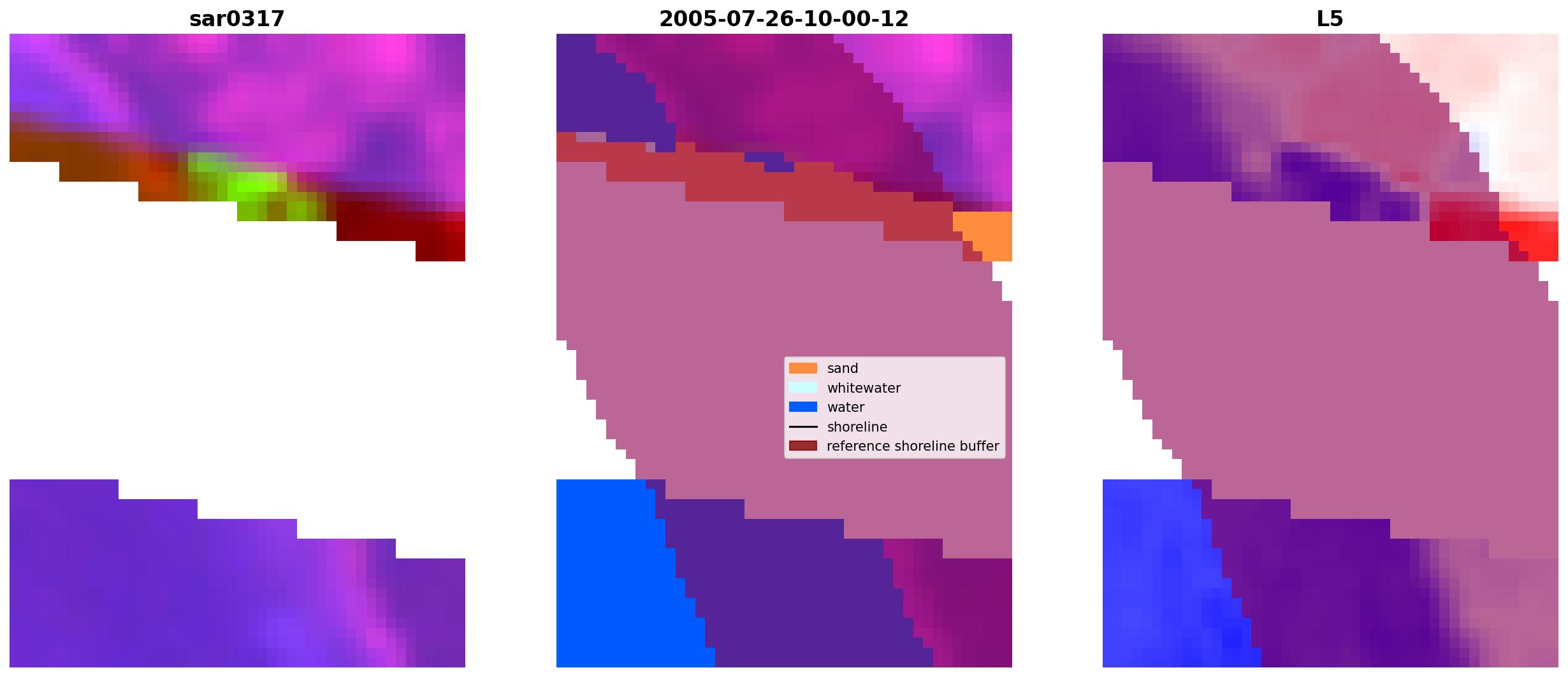 sar0317

2005-07-26-10-00-12

L5

sand
whitewater
water
shoreline
reference shoreline buffer